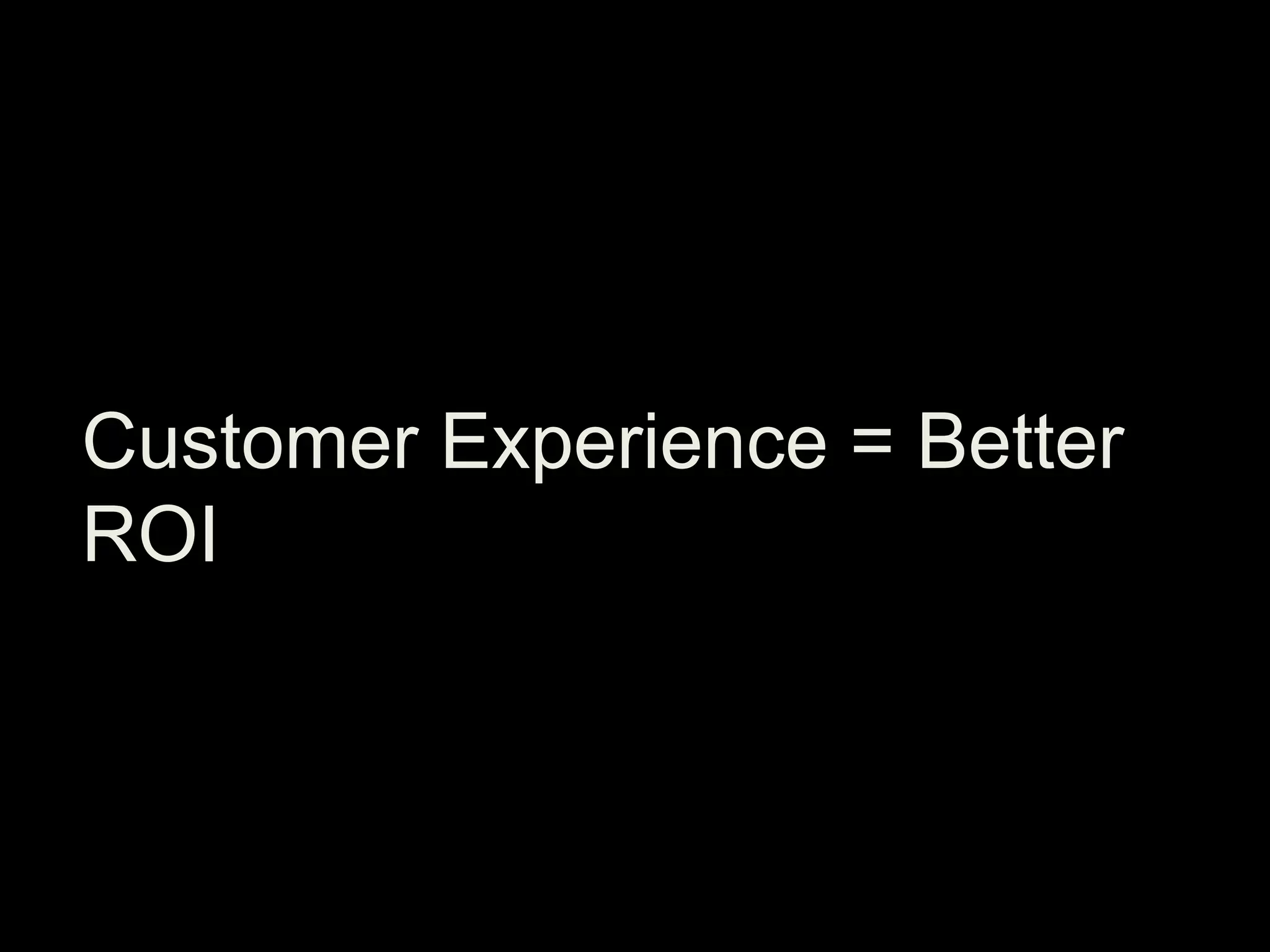 Customer Experience = Better ROI